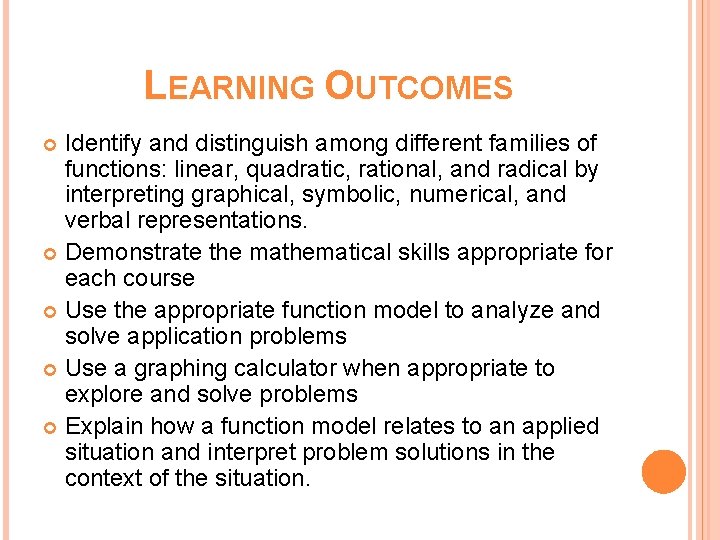 LEARNING OUTCOMES

Identify and distinguish among different families of functions: linear, quadratic, rational, and radical by interpreting graphical, symbolic, numerical, and verbal representations.

Demonstrate the mathematical skills appropriate for each course

Use the appropriate function model to analyze and solve application problems

Use a graphing calculator when appropriate to explore and solve problems

Explain how a function model relates to an applied situation and interpret problem solutions in the context of the situation.